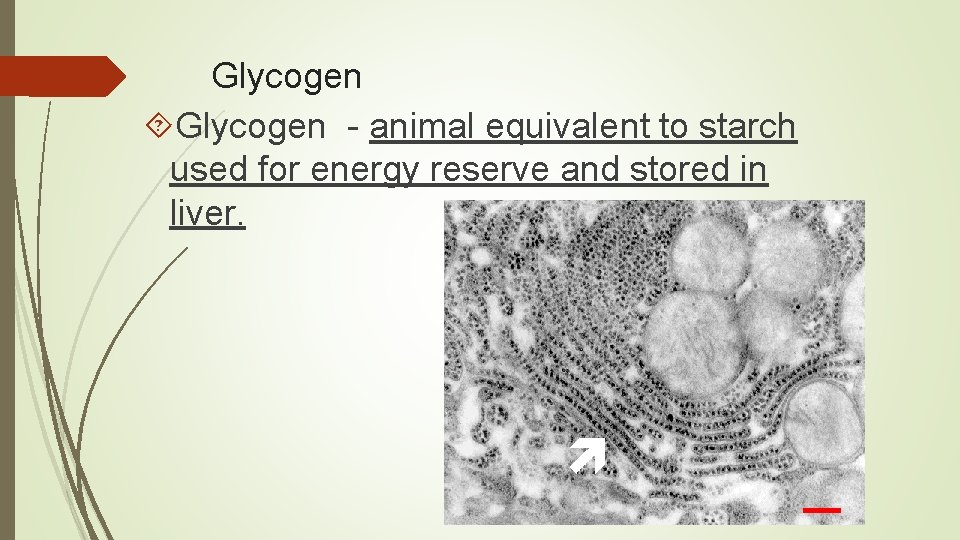 Glycogen

Glycogen - animal equivalent to starch used for energy reserve and stored in liver.